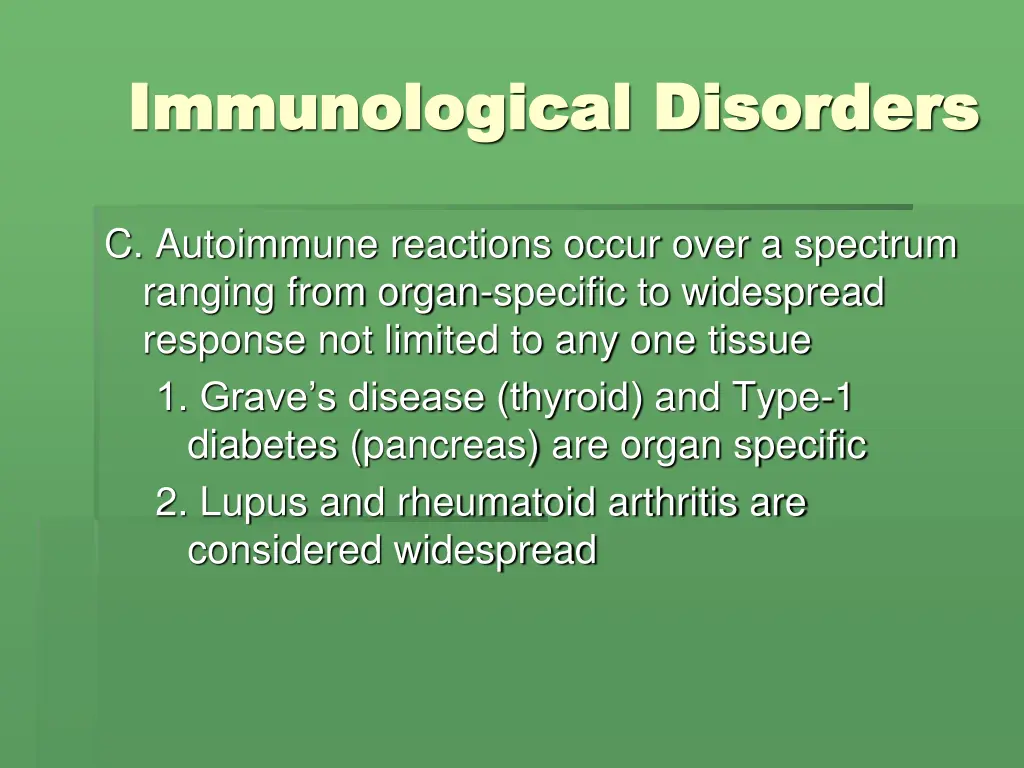 Immunological Disorders

C. Autoimmune reactions occur over a spectrum ranging from organ-specific to widespread response not limited to any one tissue

1. Grave’s disease (thyroid) and Type-1 diabetes (pancreas) are organ specific

2. Lupus and rheumatoid arthritis are considered widespread